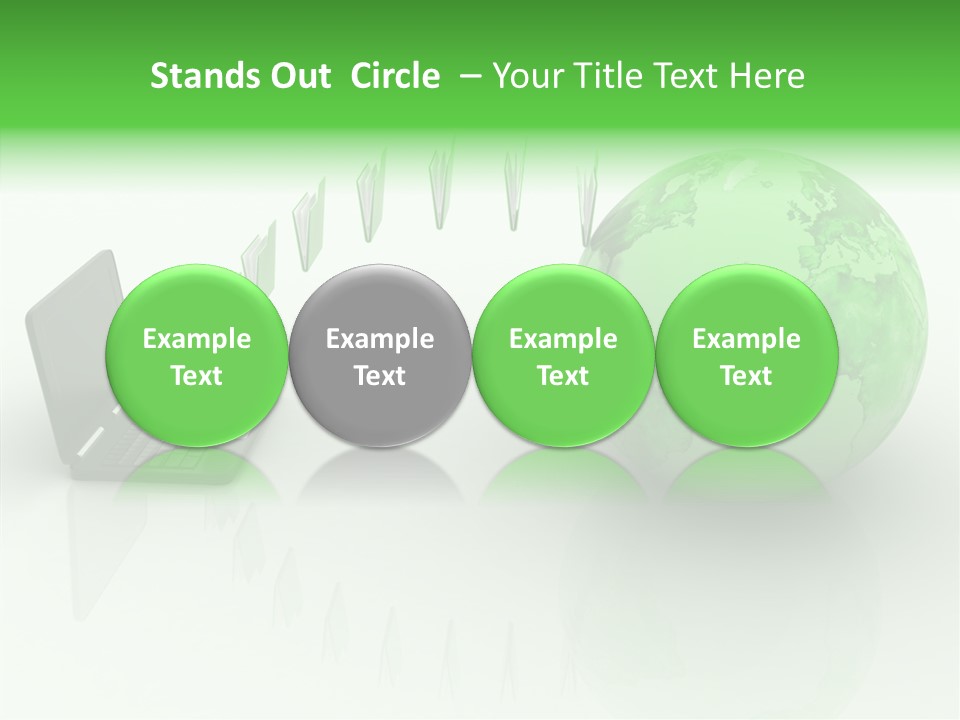 Stands Out Circle – Your Title Text Here

Example Text

Example Text

Example Text

Example Text